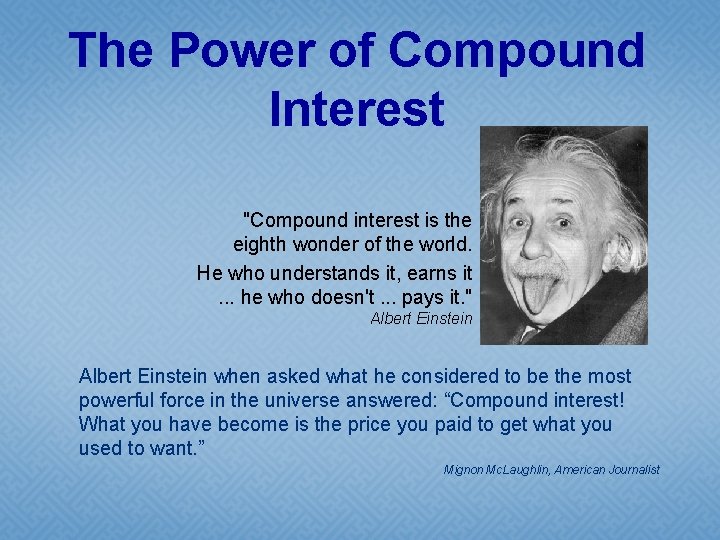 The Power of Compound Interest

"Compound interest is the eighth wonder of the world.

He who understands it, earns it ... he who doesn't ... pays it."

Albert Einstein

Albert Einstein when asked what he considered to be the most powerful force in the universe answered: “Compound interest! What you have become is the price you paid to get what you used to want.”

Mignon McLaughlin, American Journalist